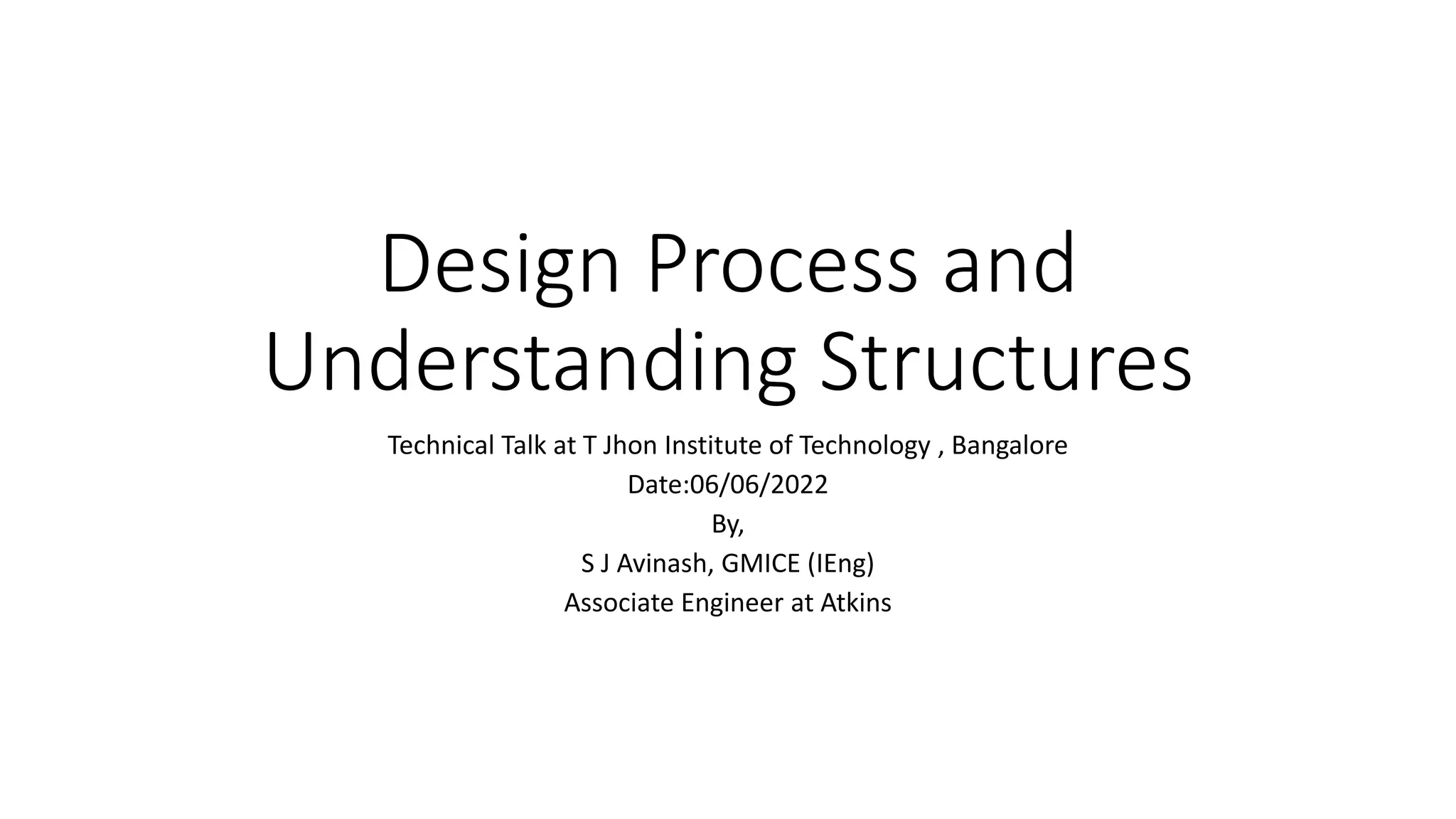 Design Process and Understanding Structures

Technical Talk at T Jhon Institute of Technology , Bangalore
Date:06/06/2022
By,
S J Avinash, GMICE (IEng)
Associate Engineer at Atkins